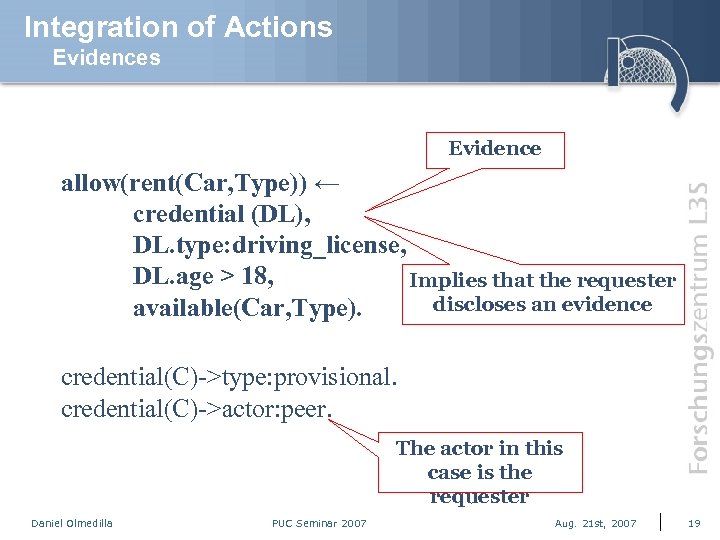 Integration of Actions
Evidences

Evidence

allow(rent(Car,Type)) ←
credential (DL),
DL.type:driving_license,
DL.age > 18,
available(Car,Type).

Implies that the requester discloses an evidence

credential(C)->type:provisional.
credential(C)->actor:peer.

The actor in this case is the requester

Forschungszentrum L3S

Daniel Olmedilla PUC Seminar 2007 Aug. 21st, 2007 19